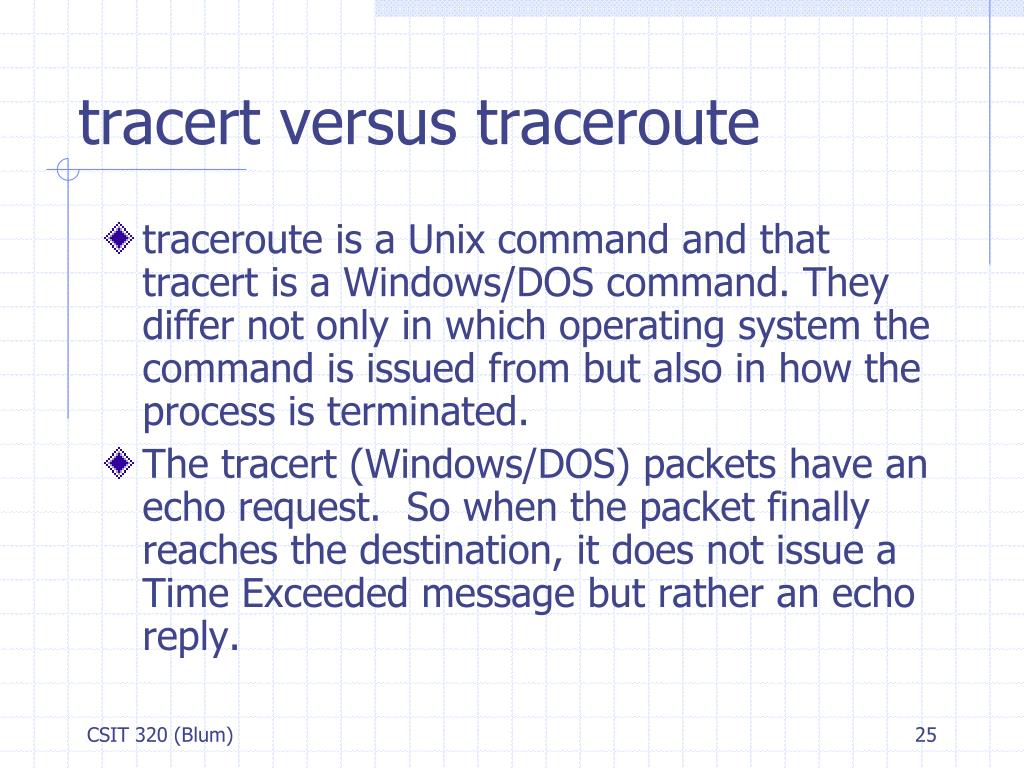 tracert versus traceroute

traceroute is a Unix command and that tracert is a Windows/DOS command. They differ not only in which operating system the command is issued from but also in how the process is terminated.

The tracert (Windows/DOS) packets have an echo request.  So when the packet finally reaches the destination, it does not issue a Time Exceeded message but rather an echo reply.

CSIT 320 (Blum)

25